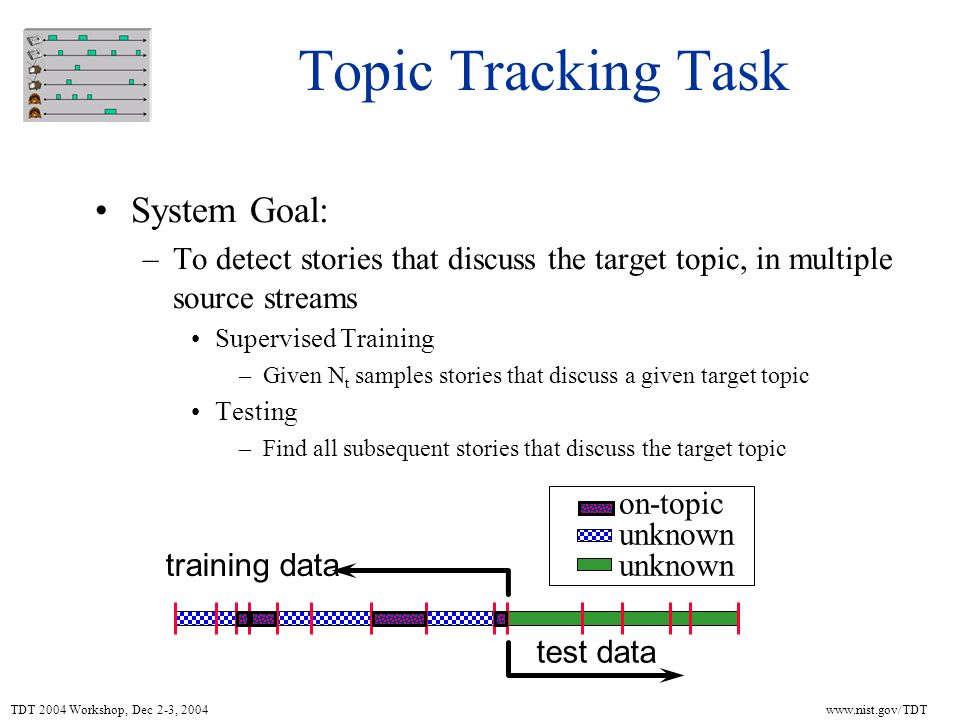 Topic Tracking Task

• System Goal:
– To detect stories that discuss the target topic, in multiple source streams
• Supervised Training
– Given $N_t$ samples stories that discuss a given target topic
• Testing
– Find all subsequent stories that discuss the target topic

on-topic
unknown
unknown

training data

test data

TDT 2004 Workshop, Dec 2-3, 2004

www.nist.gov/TDT